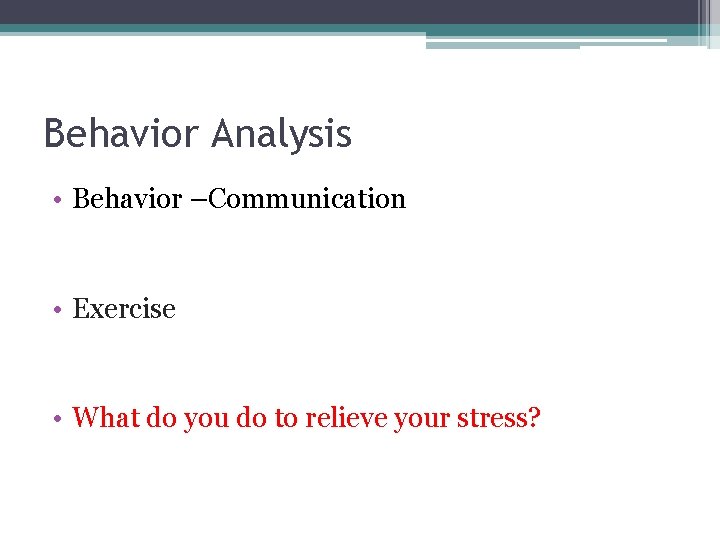 Behavior Analysis

• Behavior –Communication

• Exercise

• What do you do to relieve your stress?